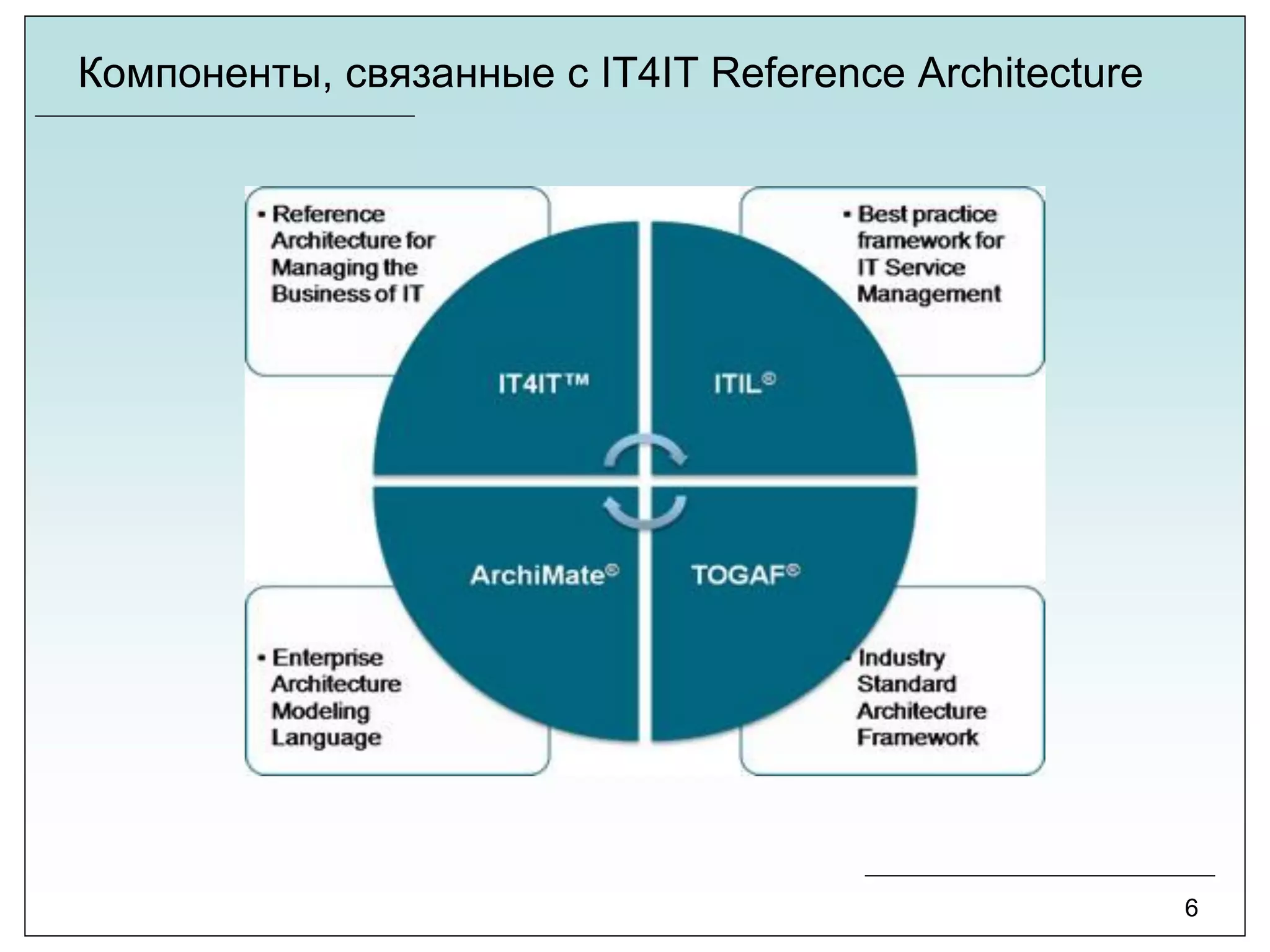 Компоненты, связанные с IT4IT Reference Architecture

▪ Reference Architecture for Managing the Business of IT

▪ Best practice framework for IT Service Management

IT4IT™

ITIL®

ArchiMate®

TOGAF®

▪ Enterprise Architecture Modeling Language

▪ Industry Standard Architecture Framework

6